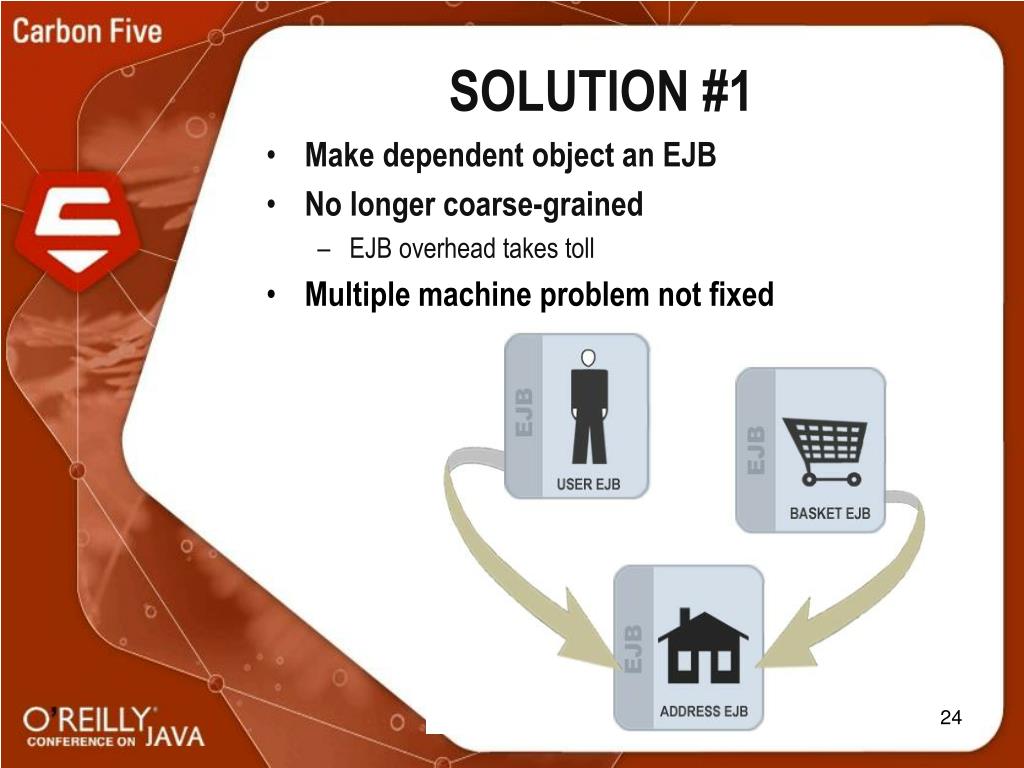 Carbon Five

SOLUTION #1

• Make dependent object an EJB
• No longer coarse-grained
– EJB overhead takes toll
• Multiple machine problem not fixed

EJB
USER EJB

EJB
BASKET EJB

EJB
ADDRESS EJB

O'REILLY CONFERENCE ON JAVA

24